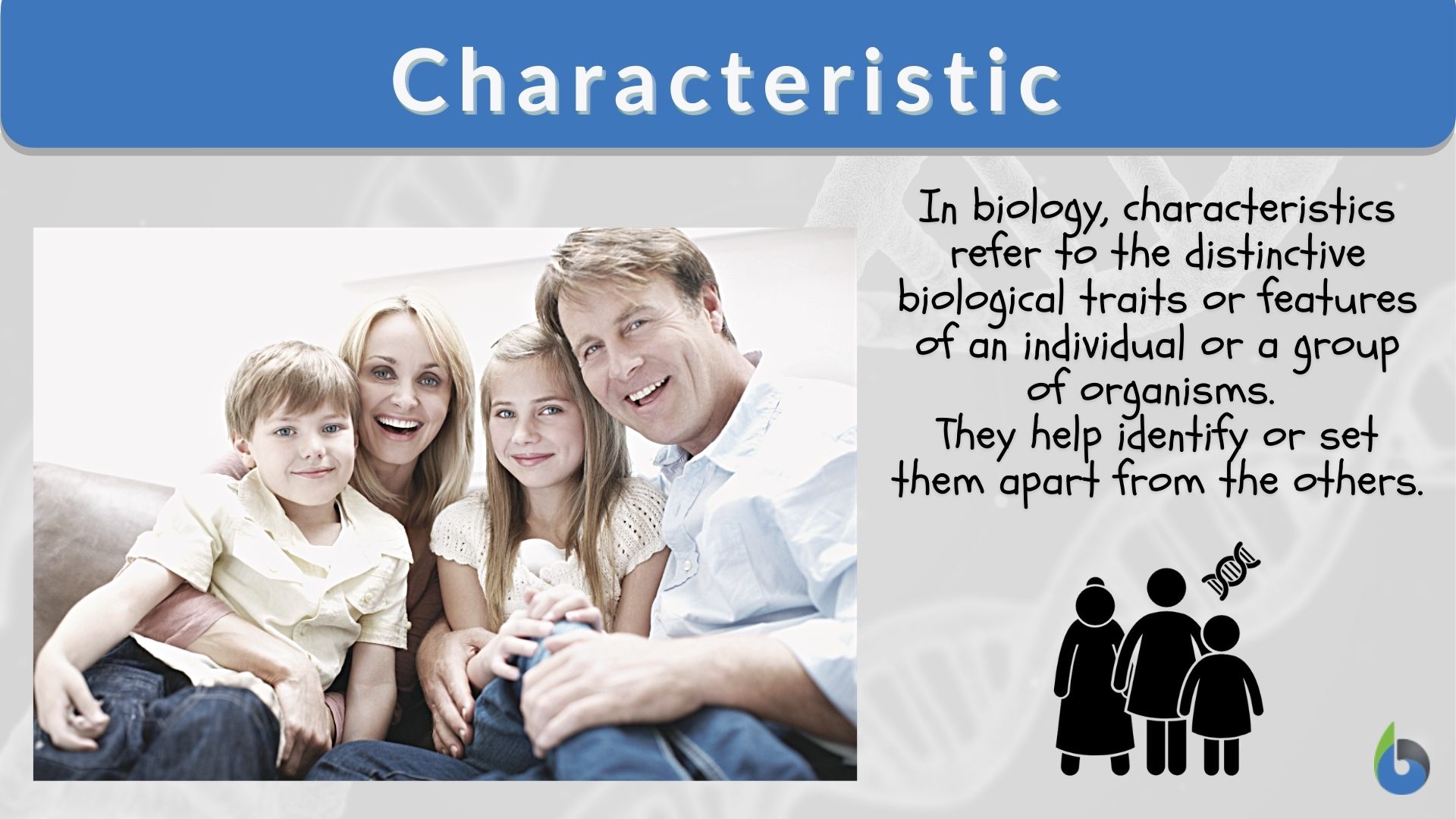 Characteristic

In biology, characteristics refer to the distinctive biological traits or features of an individual or a group of organisms.
They help identify or set them apart from the others.